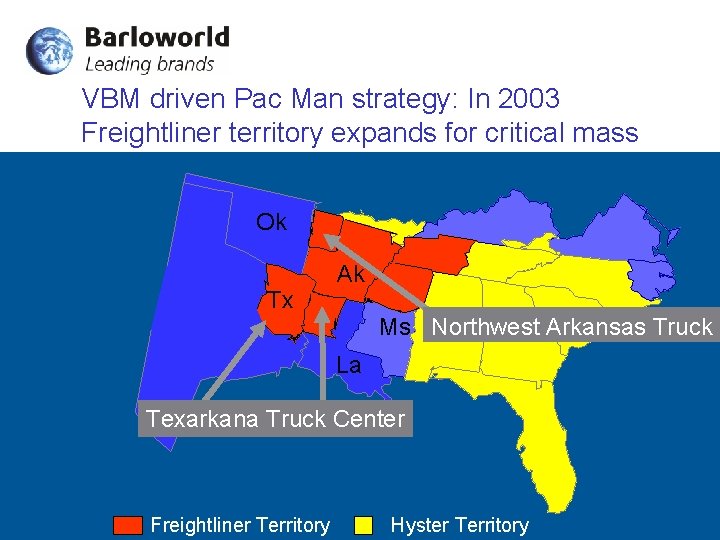 Barloworld
Leading brands

VBM driven Pac Man strategy: In 2003 Freightliner territory expands for critical mass

Ok
Ak
Tx
Ms
La
Northwest Arkansas Truck
Texarkana Truck Center

Freightliner Territory
Hyster Territory